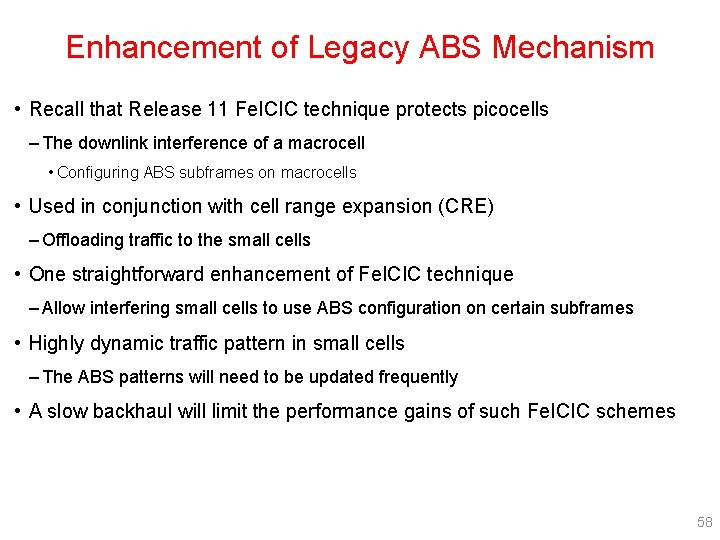 Enhancement of Legacy ABS Mechanism

• Recall that Release 11 FeICIC technique protects picocells

– The downlink interference of a macrocell

• Configuring ABS subframes on macrocells

• Used in conjunction with cell range expansion (CRE)

– Offloading traffic to the small cells

• One straightforward enhancement of FeICIC technique

– Allow interfering small cells to use ABS configuration on certain subframes

• Highly dynamic traffic pattern in small cells

– The ABS patterns will need to be updated frequently

• A slow backhaul will limit the performance gains of such FeICIC schemes

58